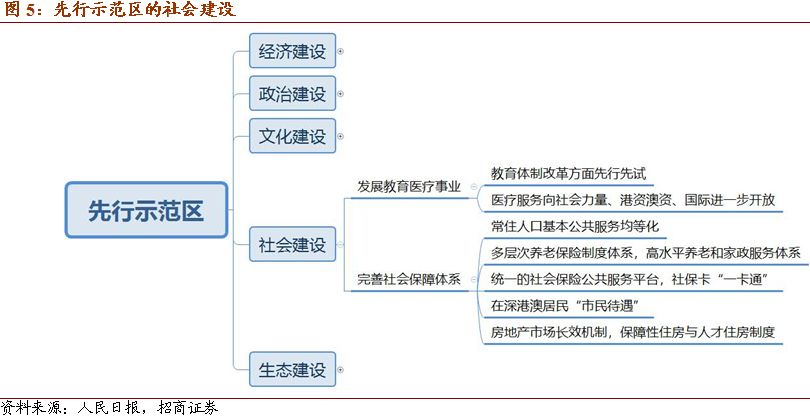 图 5：先行示范区的社会建设

先行示范区

经济建设

政治建设

文化建设

社会建设

发展教育医疗事业

教育体制改革方面先行先试

医疗服务向社会力量、港资澳资、国际进一步开放

完善社会保障体系

常住人口基本公共服务均等化

多层次养老保险制度体系，高水平养老和家政服务体系

统一的社会保险公共服务平台，社保卡“一卡通”

在深港澳居民“市民待遇”

房地产市场长效机制，保障性住房与人才住房制度

生态建设

资料来源：人民日报，招商证券